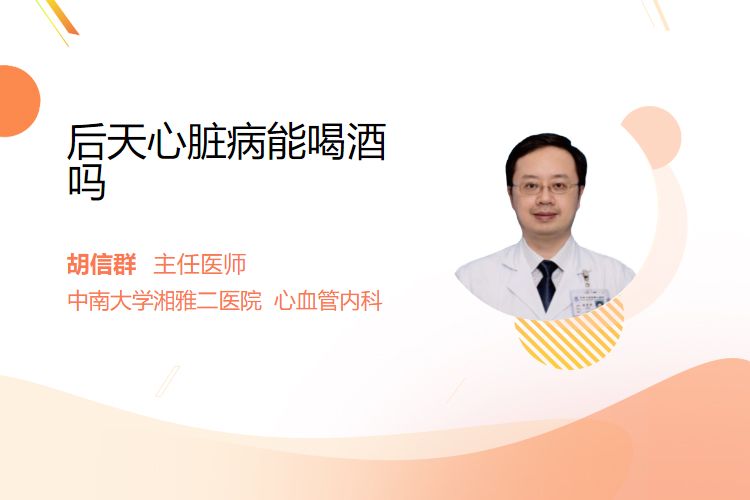 后天心脏病能喝酒吗

胡信群 主任医师

中南大学湘雅二医院 心血管内科